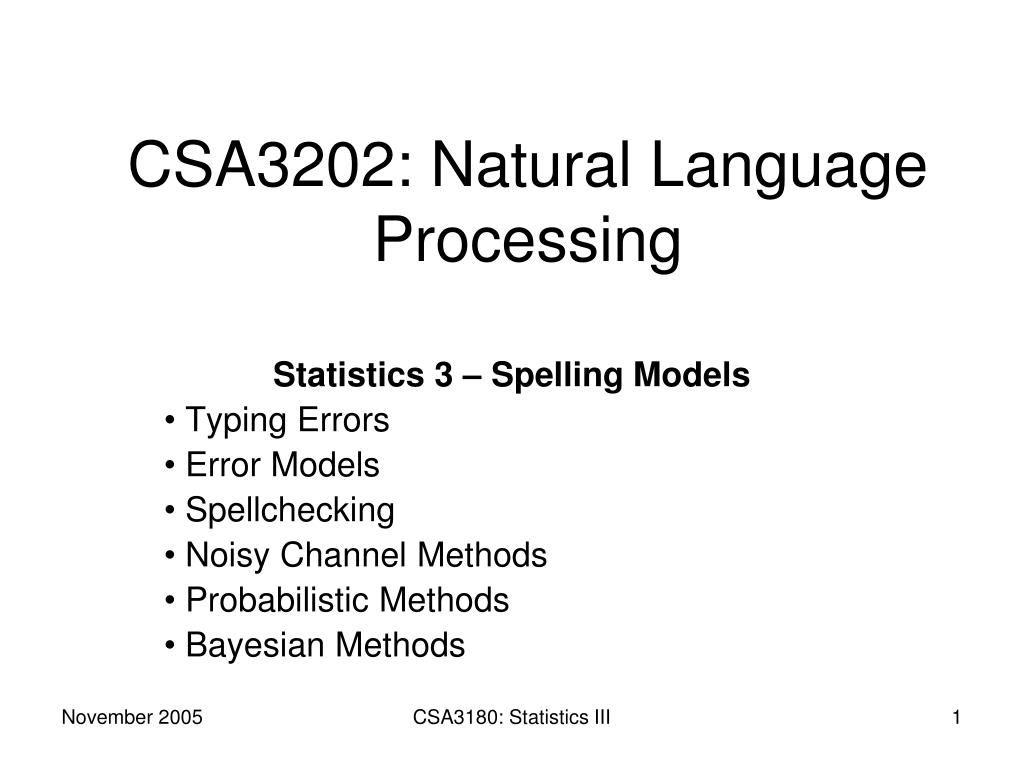 CSA3202: Natural Language Processing

Statistics 3 – Spelling Models

• Typing Errors
• Error Models
• Spellchecking
• Noisy Channel Methods
• Probabilistic Methods
• Bayesian Methods

November 2005

CSA3180: Statistics III

1